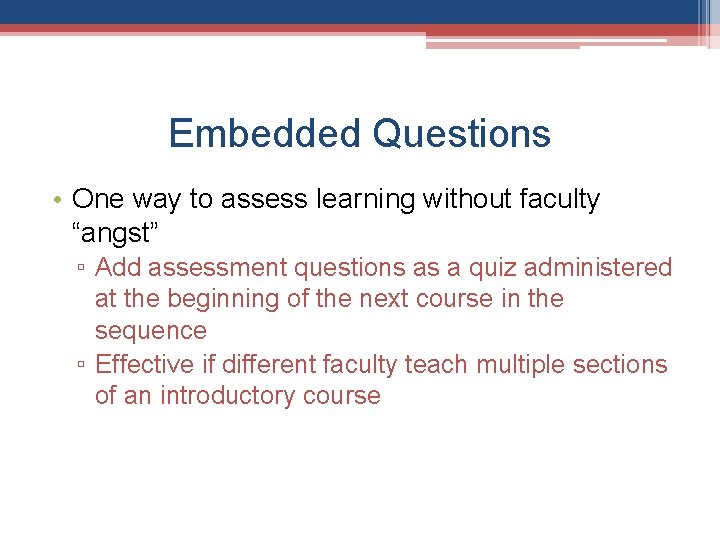 Embedded Questions

• One way to assess learning without faculty “angst”

▫ Add assessment questions as a quiz administered at the beginning of the next course in the sequence

▫ Effective if different faculty teach multiple sections of an introductory course